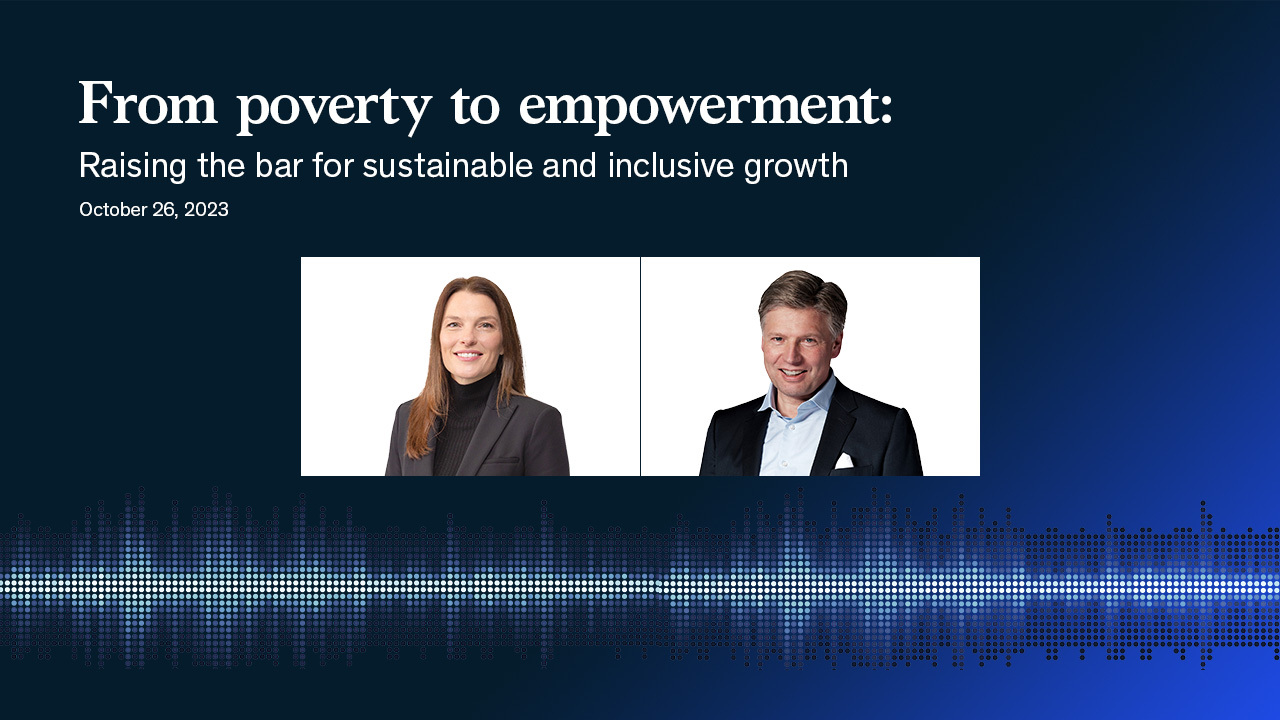 From poverty to empowerment:

Raising the bar for sustainable and inclusive growth

October 26, 2023